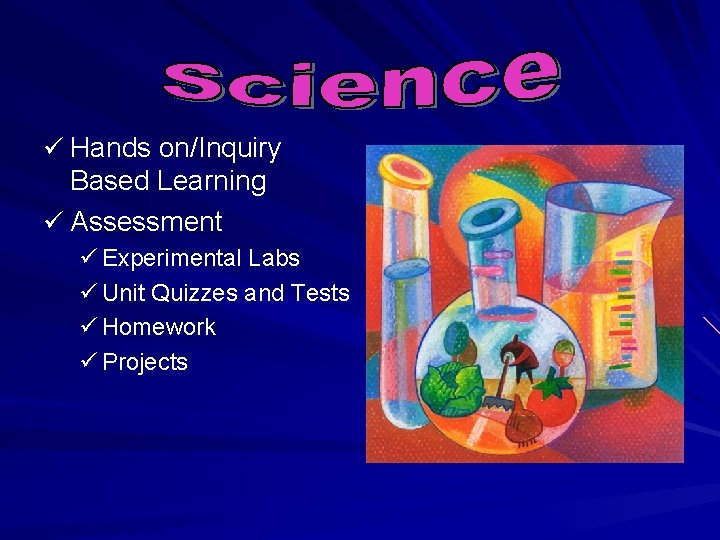 Science

✓ Hands on/Inquiry Based Learning
✓ Assessment
✓ Experimental Labs
✓ Unit Quizzes and Tests
✓ Homework
✓ Projects